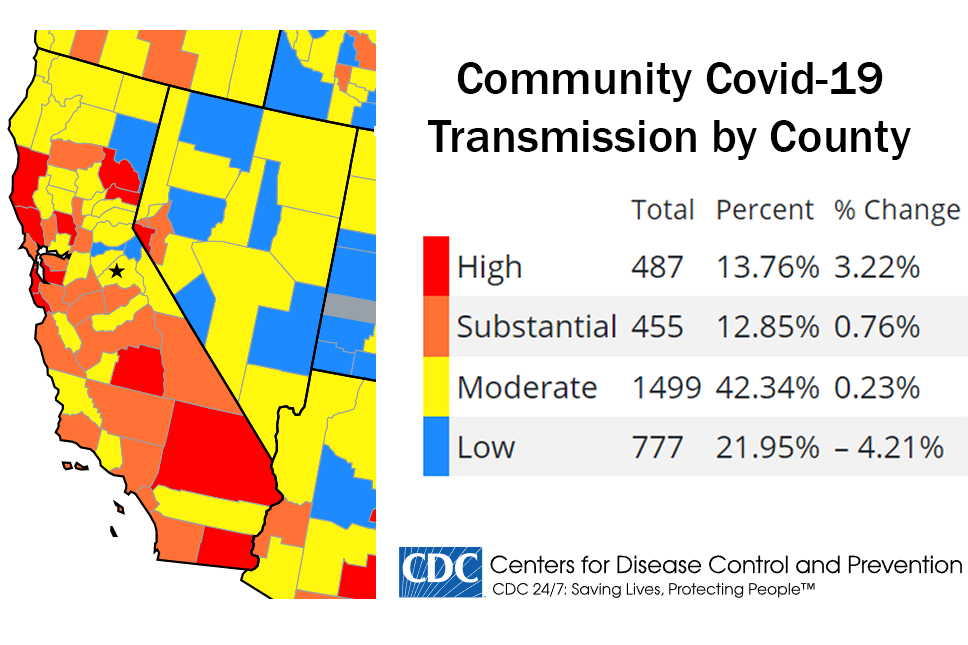 Community Covid-19 Transmission by County

| | Total | Percent | % Change |
|---|---|---|---|
| High | 487 | 13.76% | 3.22% |
| Substantial | 455 | 12.85% | 0.76% |
| Moderate | 1499 | 42.34% | 0.23% |
| Low | 777 | 21.95% | – 4.21% |

CDC Centers for Disease Control and Prevention
CDC 24/7: Saving Lives, Protecting People™